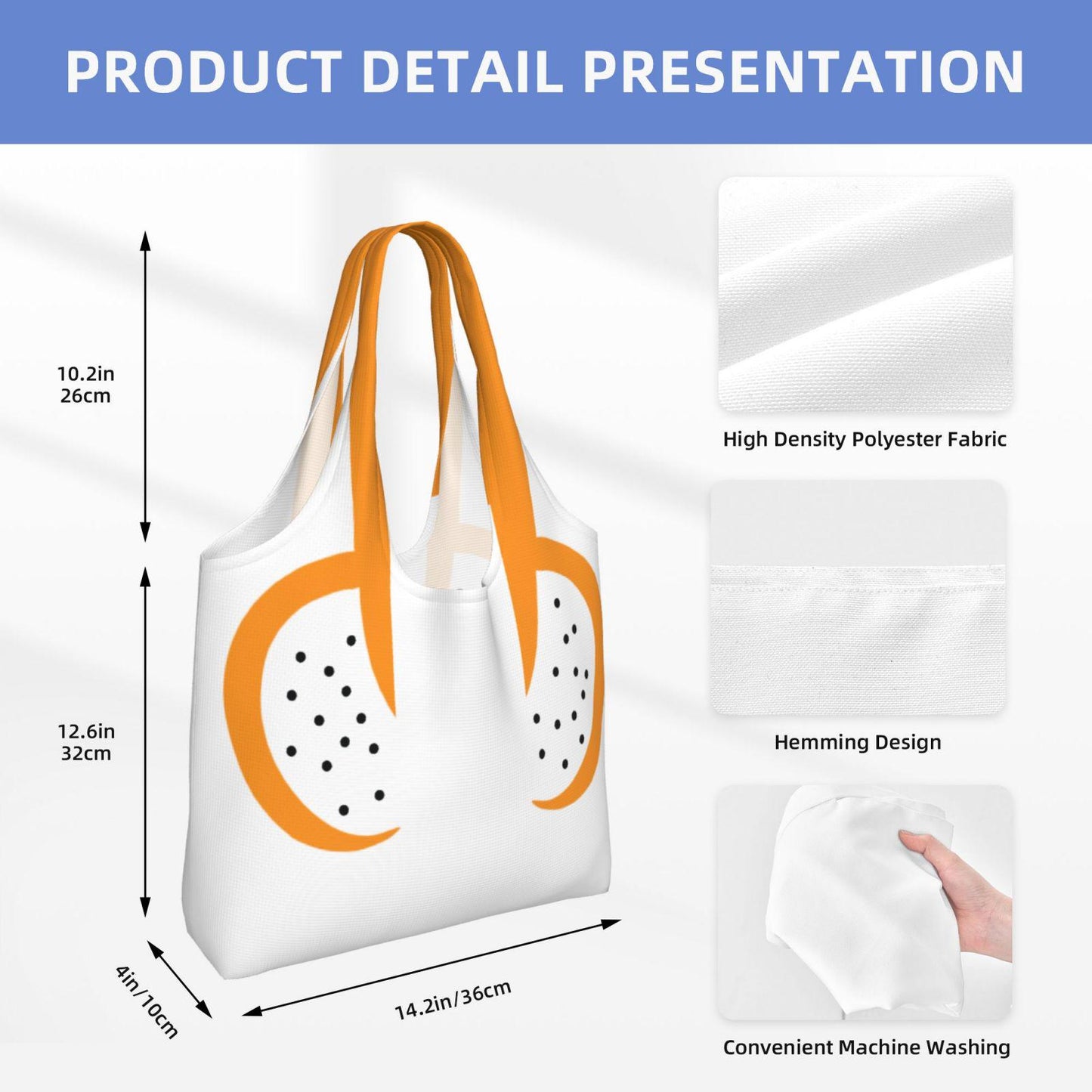 PRODUCT DETAIL PRESENTATION

10.2in
26cm

12.6in
32cm

4in/10cm

14.2in/36cm

High Density Polyester Fabric

Hemming Design

Convenient Machine Washing